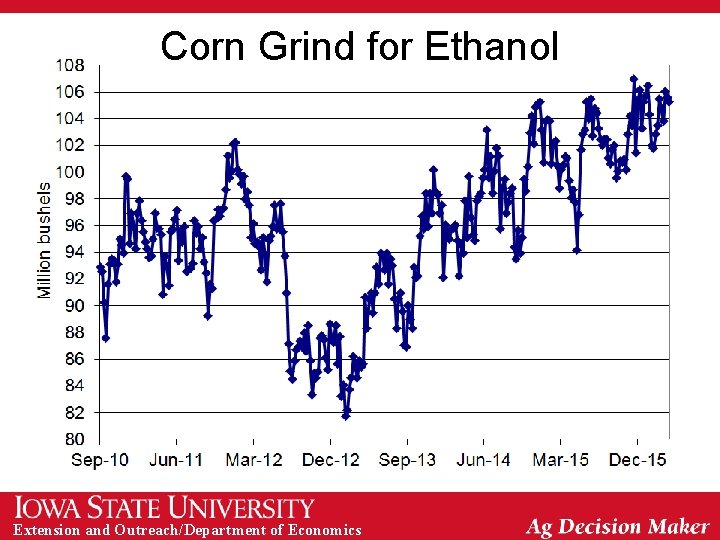 Corn Grind for Ethanol

Million bushels

108
106
104
102
100
98
96
94
92
90
88
86
84
82
80

Sep-10 Jun-11 Mar-12 Dec-12 Sep-13 Jun-14 Mar-15 Dec-15

IOWA STATE UNIVERSITY
Extension and Outreach/Department of Economics

Ag Decision Maker